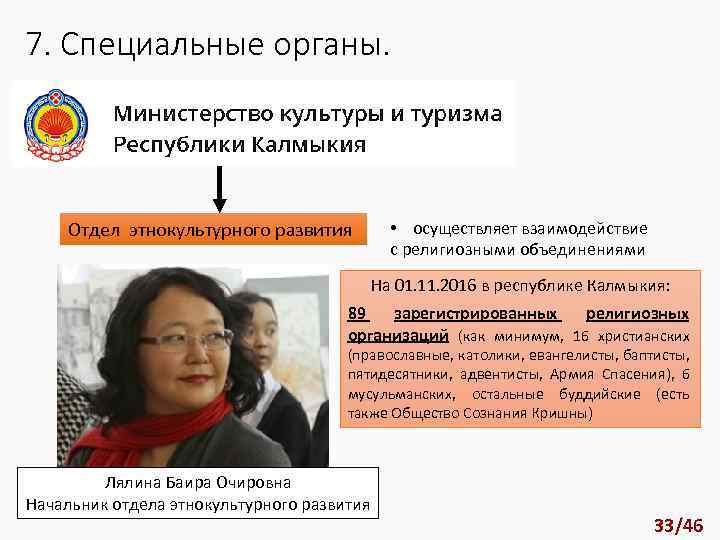 7. Специальные органы.

Министерство культуры и туризма Республики Калмыкия

Отдел этнокультурного развития

• осуществляет взаимодействие с религиозными объединениями

На 01.11.2016 в республике Калмыкия:

89 зарегистрированных религиозных организаций (как минимум, 16 христианских (православные, католики, евангелисты, баптисты, пятидесятники, адвентисты, Армия Спасения), 6 мусульманских, остальные буддийские (есть также Общество Сознания Кришны)

Лялина Баира Очировна
Начальник отдела этнокультурного развития

33/46